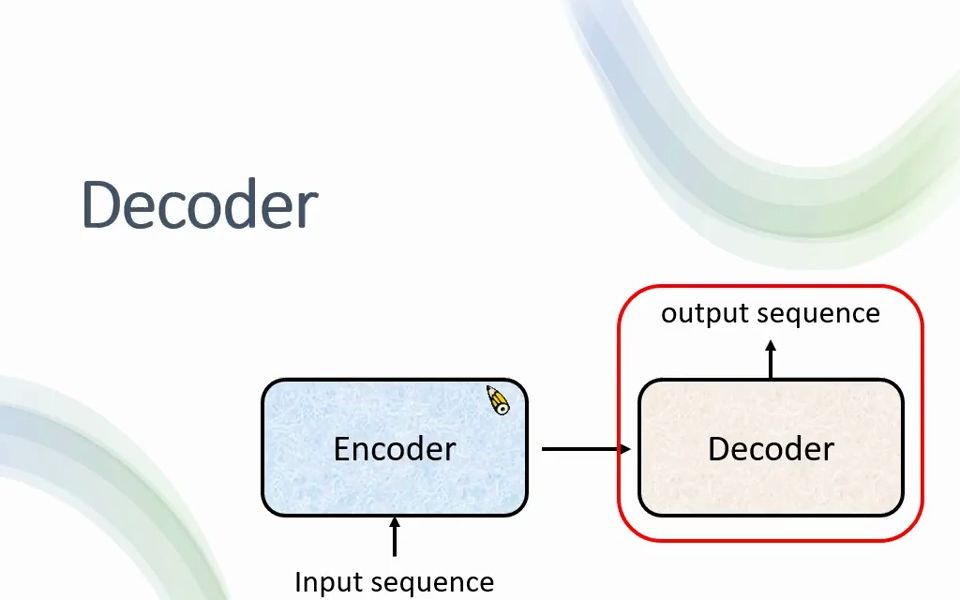 Decoder

output sequence

Encoder

Decoder

Input sequence